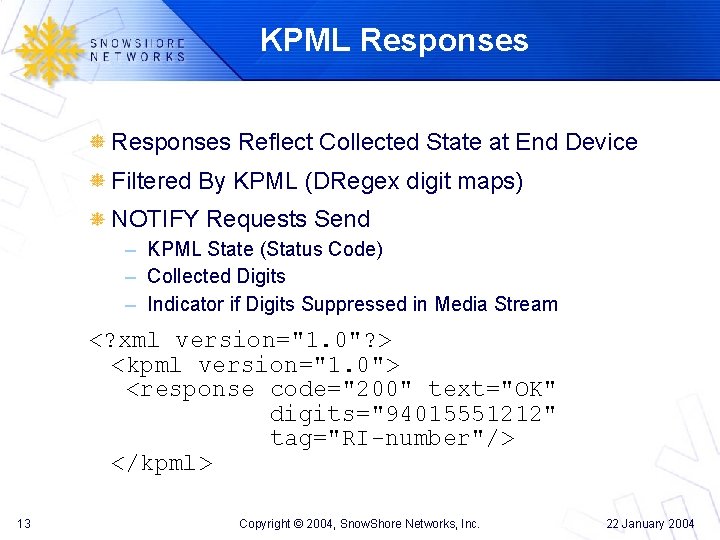 SNOWSHORE NETWORKS

KPML Responses

Responses Reflect Collected State at End Device

Filtered By KPML (DRegex digit maps)

NOTIFY Requests Send

– KPML State (Status Code)
– Collected Digits
– Indicator if Digits Suppressed in Media Stream

<?xml version="1.0"?>
<kpml version="1.0">
<response code="200" text="OK"
digits="94015551212"
tag="RI-number"/>
</kpml>

13

Copyright © 2004, SnowShore Networks, Inc.

22 January 2004